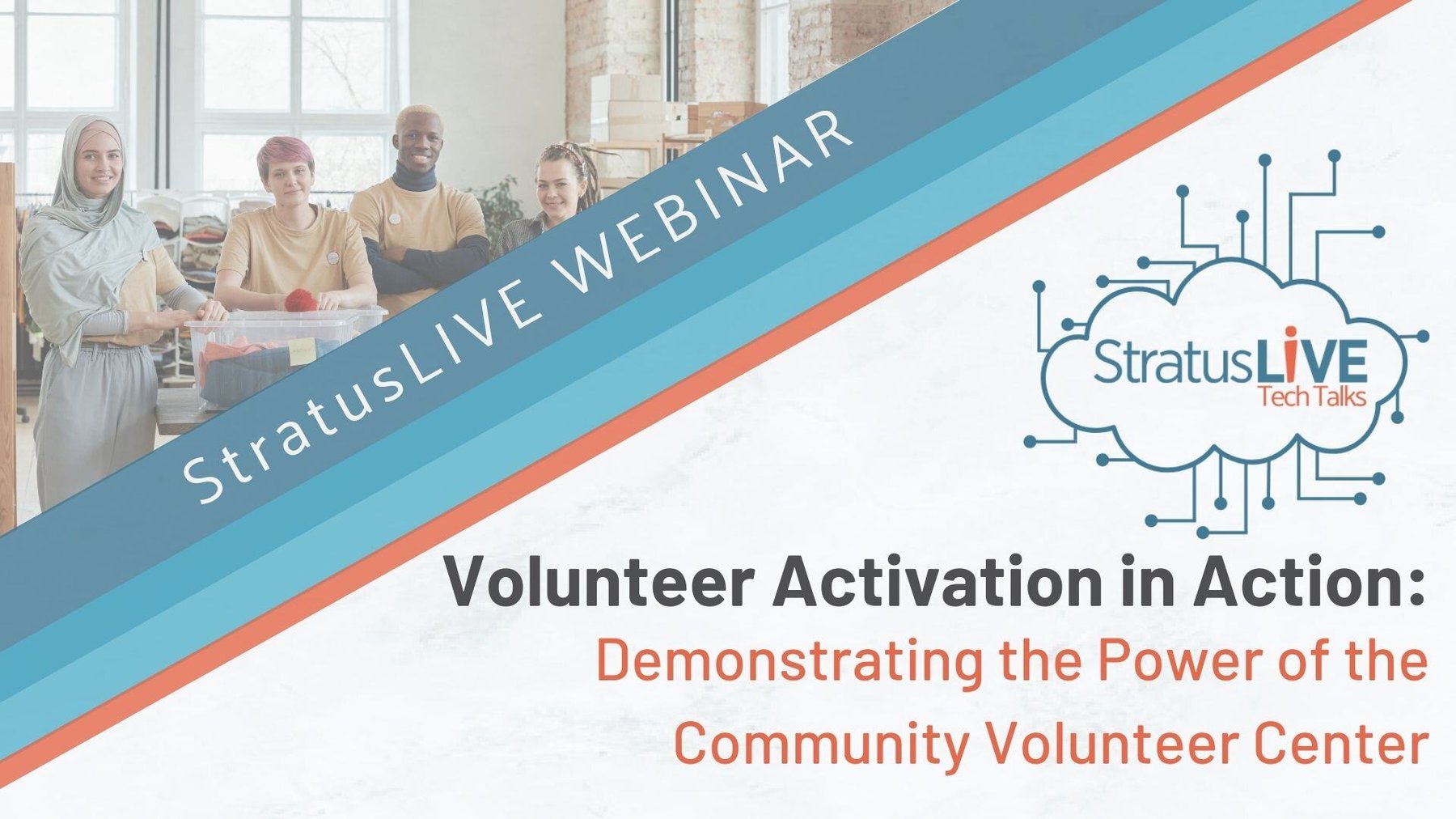 StratusLIVE WEBINAR

StratusLIVE
Tech Talks

Volunteer Activation in Action:
Demonstrating the Power of the Community Volunteer Center